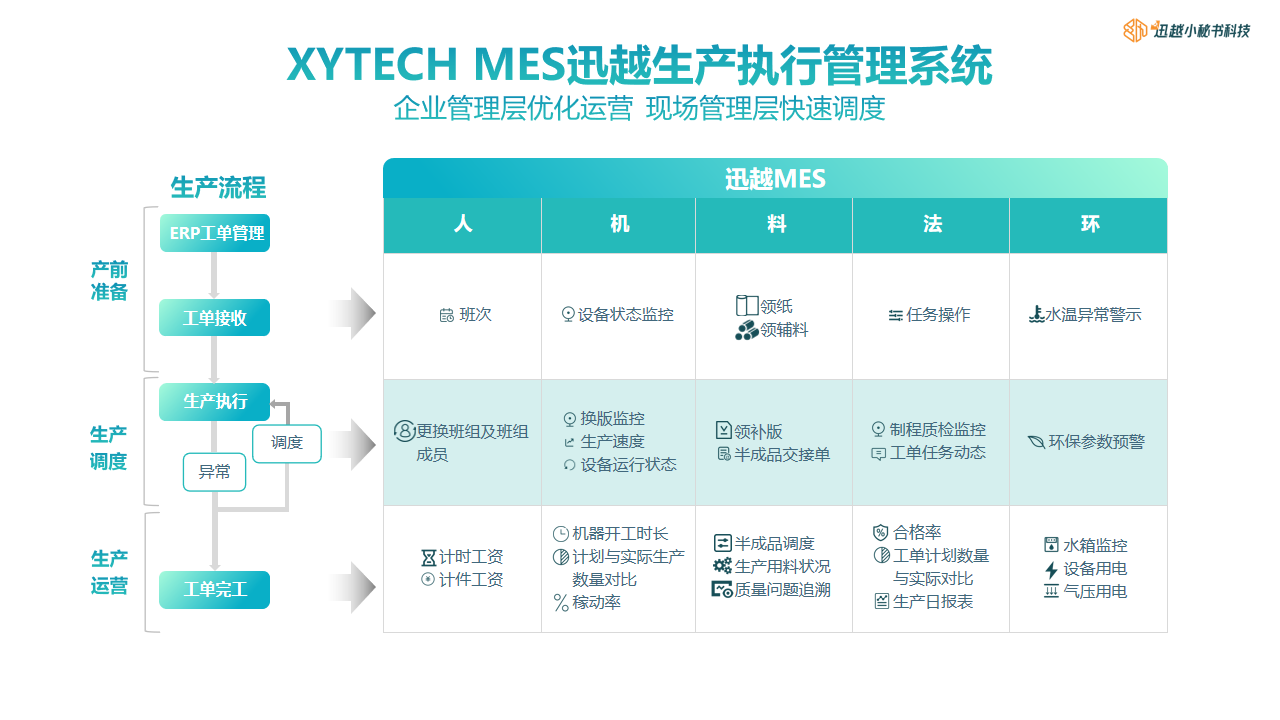 迅越小秘书科技

XYTECH MES迅越生产执行管理系统
企业管理层优化运营 现场管理层快速调度

生产流程

产前准备
ERP工单管理
工单接收

生产调度
生产执行
调度
异常

生产运营
工单完工

迅越MES

| 人 | 机 | 料 | 法 | 环 |
|---|---|---|---|---|
| 班次 | 设备状态监控 | 领纸 领辅料 | 任务操作 | 水温异常警示 |
| 更换班组及班组成员 | 换版监控 生产速度 设备运行状态 | 领补版 半成品交接单 | 制程质检监控 工单任务动态 | 环保参数预警 |
| 计时工资 计件工资 | 机器开工时长 计划与实际生产数量对比 稼动率 | 半成品调度 生产用料状况 质量问题追溯 | 合格率 工单计划数量与实际对比 生产日报表 | 水箱监控 设备用电 气压用电 |